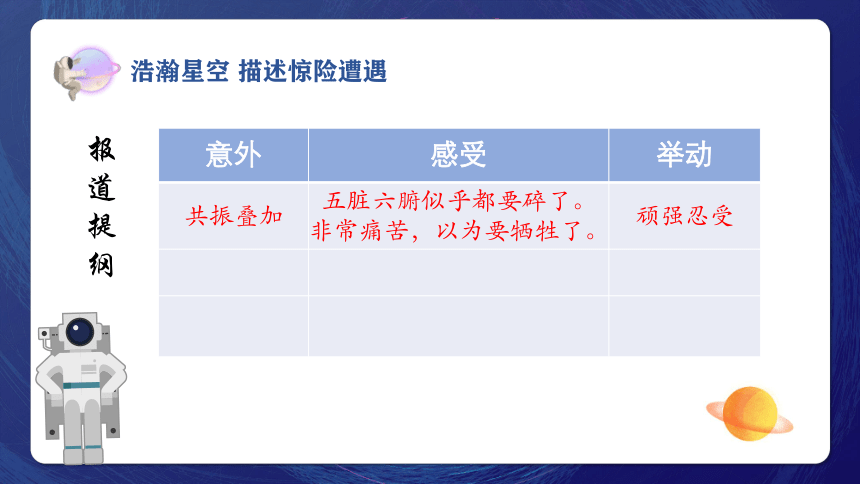 浩瀚星空 描述惊险遭遇

报道提纲

| 意外 | 感受 | 举动 |
|---|---|---|
| 共振叠加 | 五脏六腑似乎都要碎了。非常痛苦，以为要牺牲了。 | 顽强忍受 |
| | | |
| | | |